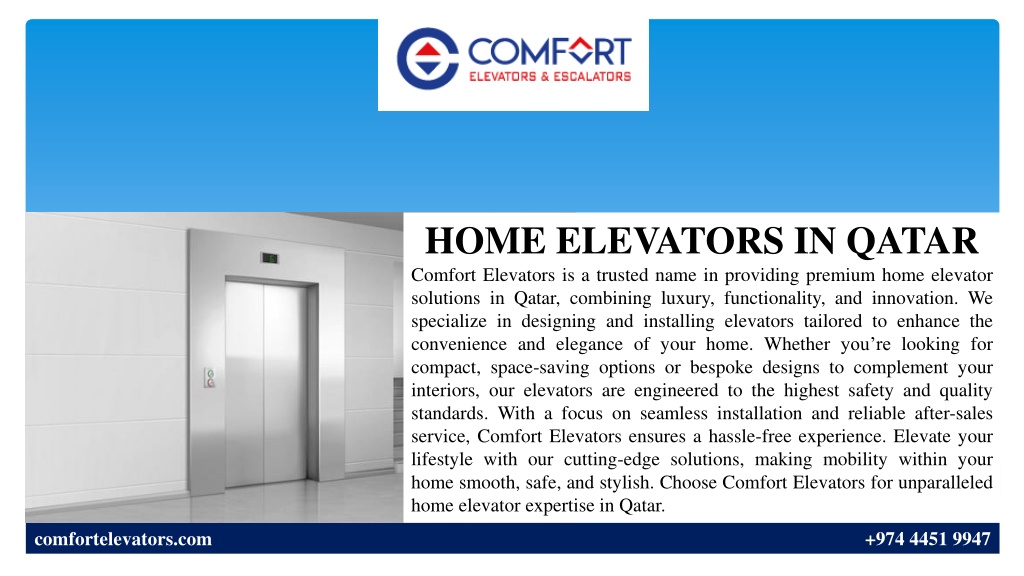 COMFORT
ELEVATORS & ESCALATORS

HOME ELEVATORS IN QATAR

Comfort Elevators is a trusted name in providing premium home elevator solutions in Qatar, combining luxury, functionality, and innovation. We specialize in designing and installing elevators tailored to enhance the convenience and elegance of your home. Whether you're looking for compact, space-saving options or bespoke designs to complement your interiors, our elevators are engineered to the highest safety and quality standards. With a focus on seamless installation and reliable after-sales service, Comfort Elevators ensures a hassle-free experience. Elevate your lifestyle with our cutting-edge solutions, making mobility within your home smooth, safe, and stylish. Choose Comfort Elevators for unparalleled home elevator expertise in Qatar.

comfortelevators.com

+974 4451 9947